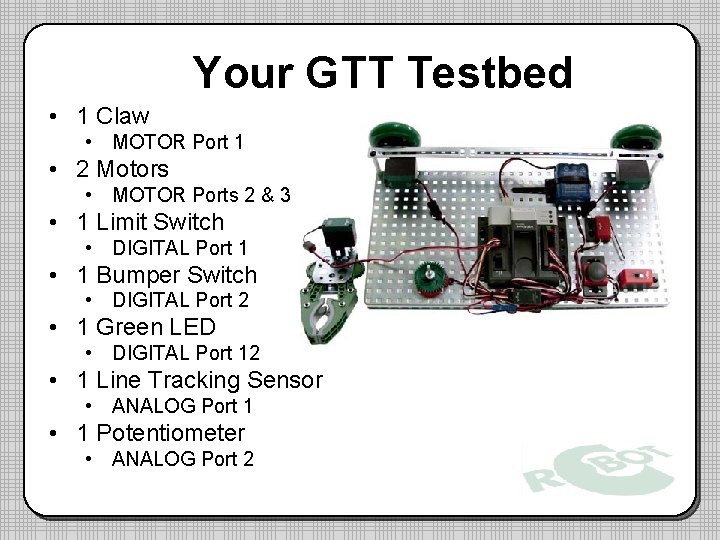 Your GTT Testbed

• 1 Claw
• MOTOR Port 1
• 2 Motors
• MOTOR Ports 2 & 3
• 1 Limit Switch
• DIGITAL Port 1
• 1 Bumper Switch
• DIGITAL Port 2
• 1 Green LED
• DIGITAL Port 12
• 1 Line Tracking Sensor
• ANALOG Port 1
• 1 Potentiometer
• ANALOG Port 2

ROBOT